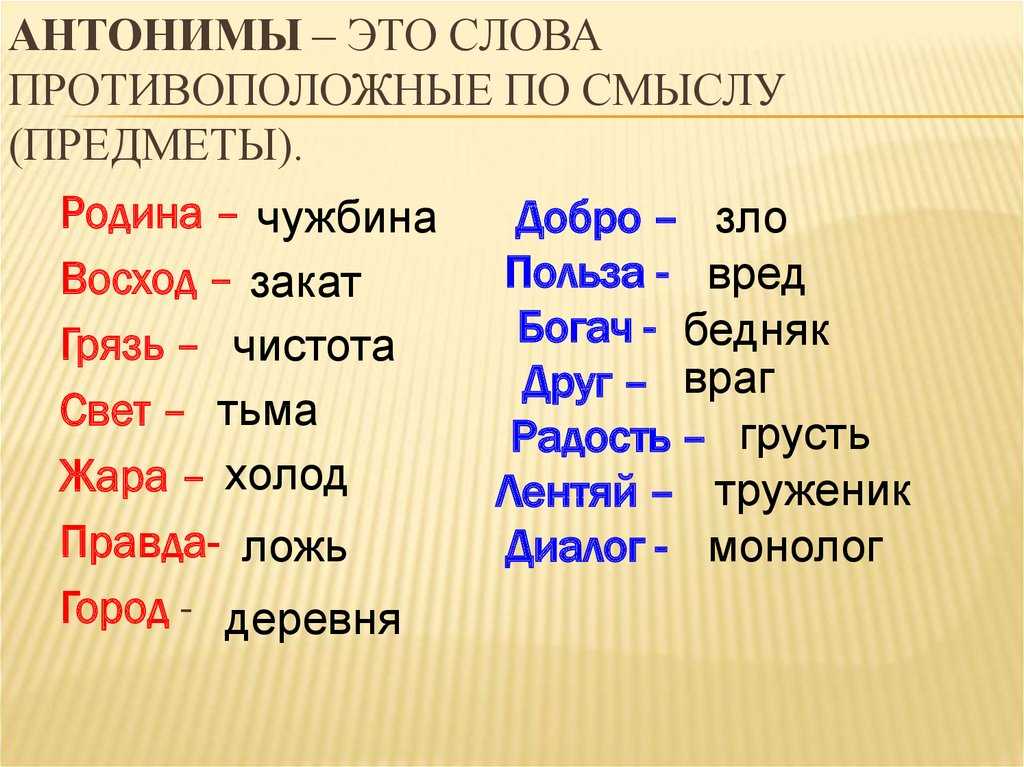 АНТОНИМЫ – ЭТО СЛОВА ПРОТИВОПОЛОЖНЫЕ ПО СМЫСЛУ (ПРЕДМЕТЫ).

Родина – чужбина
Восход – закат
Грязь – чистота
Свет – тьма
Жара – холод
Правда- ложь
Город - деревня

Добро – зло
Польза - вред
Богач - бедняк
Друг – враг
Радость – грусть
Лентяй – труженик
Диалог - монолог